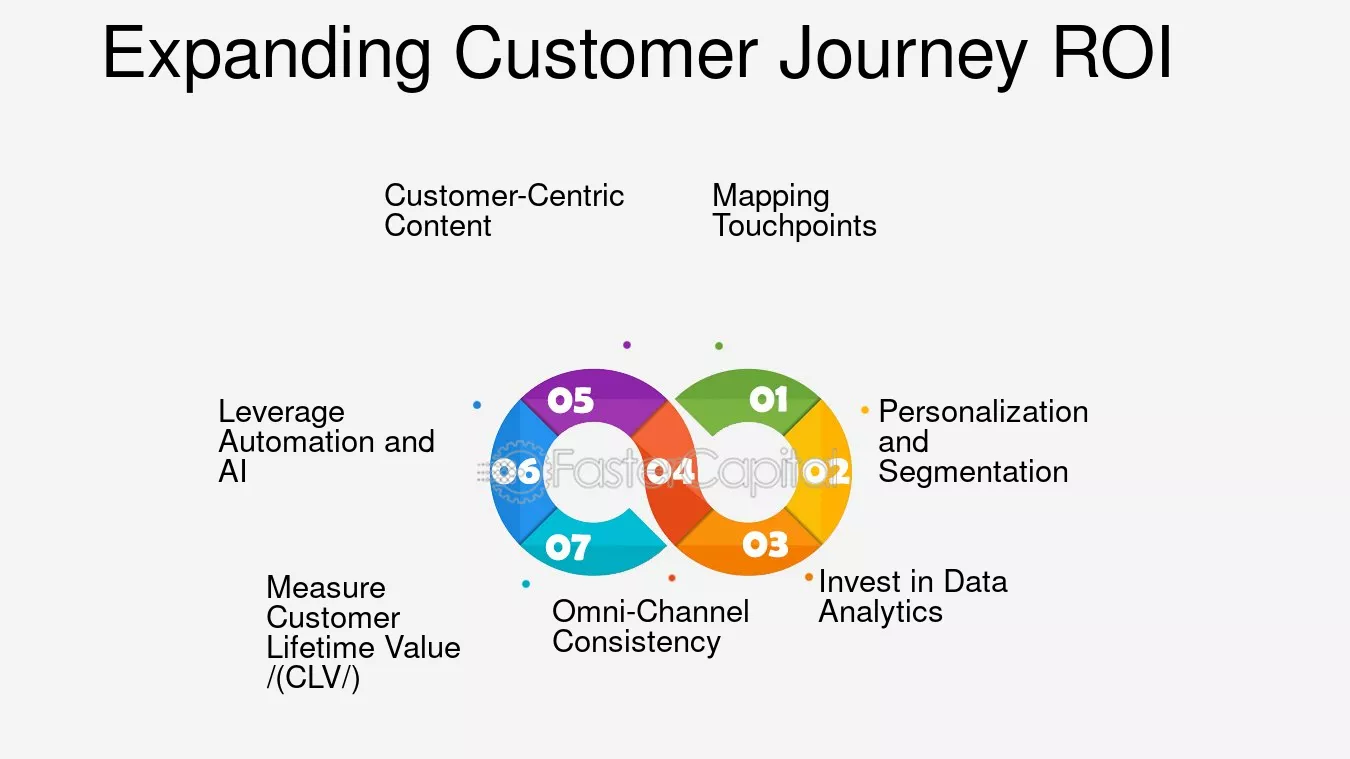 Expanding Customer Journey ROI

Customer-Centric Content

Mapping Touchpoints

Leverage Automation and AI

05

01

06

04

02

07

03

Personalization and Segmentation

Measure Customer Lifetime Value /(CLV/)

Omni-Channel Consistency

Invest in Data Analytics

FasterCapital